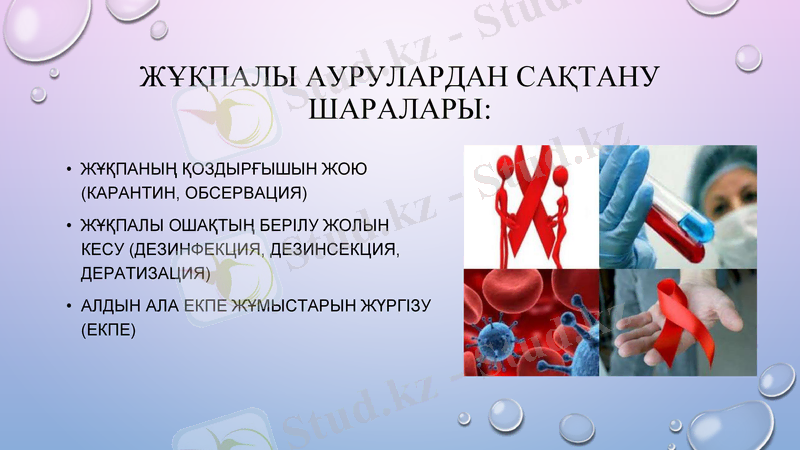 ЖҰҚПАЛЫ АУРУЛАРДАН САҚТАНУ ШАРАЛАРЫ:

• ЖҰҚПАНЫҢ ҚОЗДЫРҒЫШЫН ЖОЮ (КАРАНТИН, ОБСЕРВАЦИЯ)

• ЖҰҚПАЛЫ ОШАҚТЫҢ БЕРІЛУ ЖОЛЫН КЕСУ (ДЕЗИНФЕКЦИЯ, ДЕЗИНСЕКЦИЯ, ДЕРАТИЗАЦИЯ)

• АЛДЫН АЛА ЕКПЕ ЖҰМЫСТАРЫН ЖҮРГІЗУ (ЕКПЕ)

Stud.kz - Stud.kz